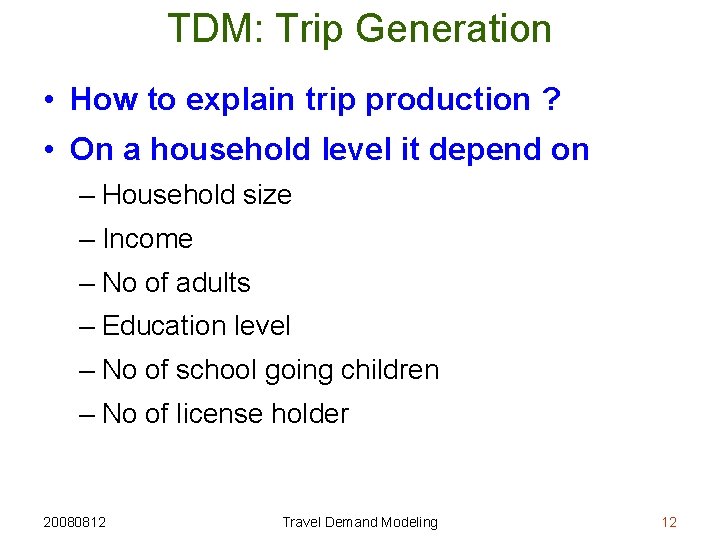 TDM: Trip Generation

• How to explain trip production ?
• On a household level it depend on
– Household size
– Income
– No of adults
– Education level
– No of school going children
– No of license holder

20080812 Travel Demand Modeling 12